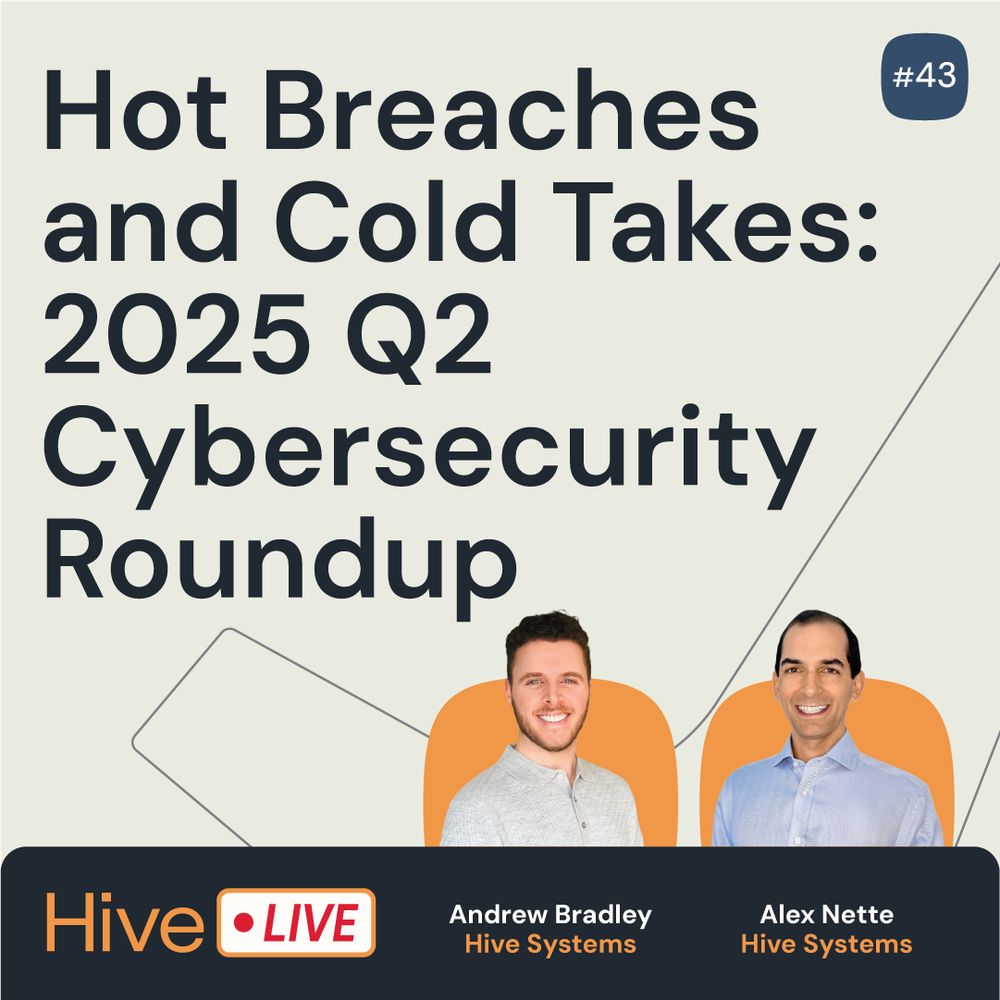 #43

Hot Breaches and Cold Takes: 2025 Q2 Cybersecurity Roundup

Hive LIVE

Andrew Bradley
Hive Systems

Alex Nette
Hive Systems